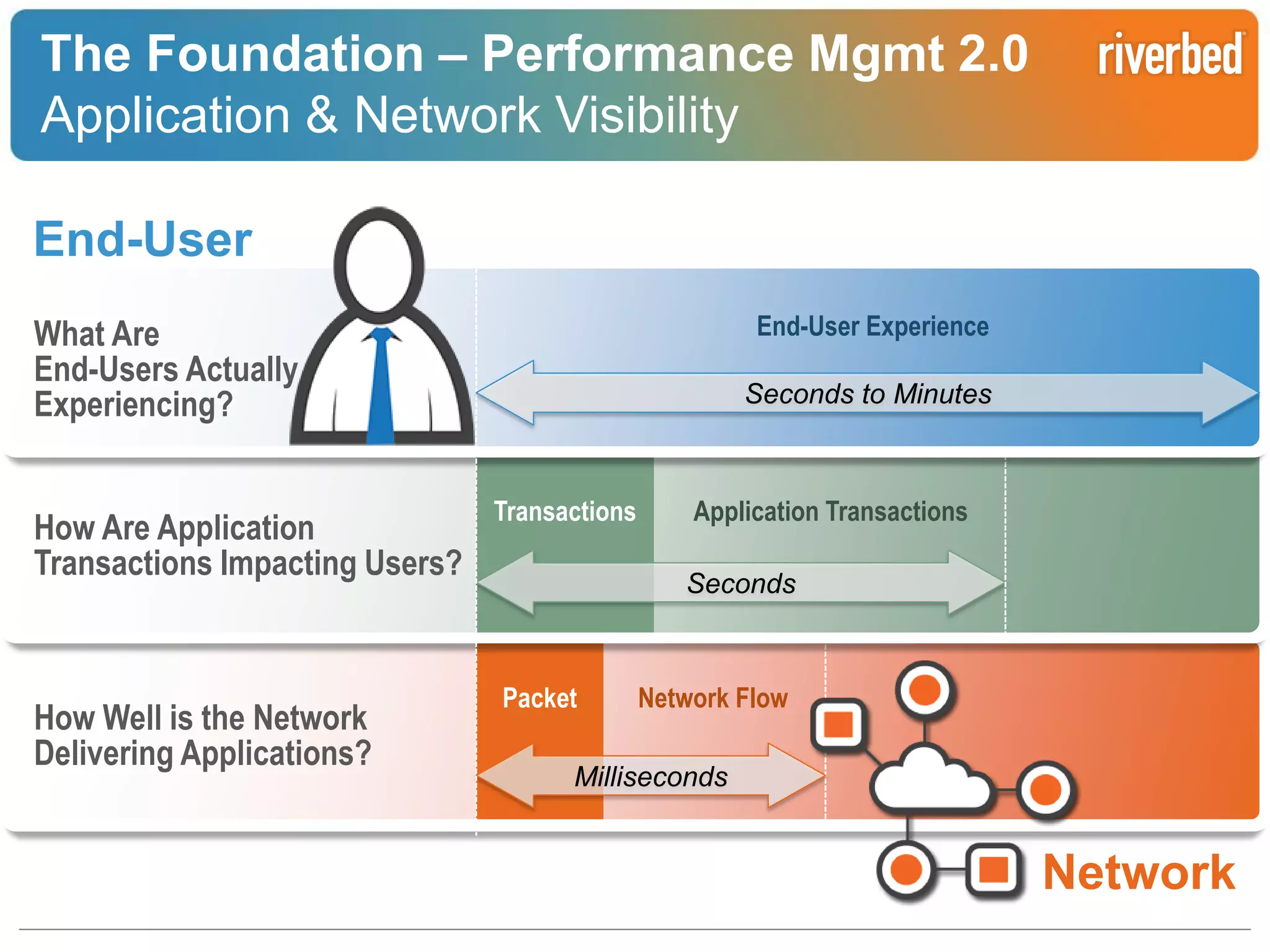 The Foundation – Performance Mgmt 2.0
Application & Network Visibility

riverbed

End-User

What Are End-Users Actually Experiencing?

End-User Experience

Seconds to Minutes

How Are Application Transactions Impacting Users?

Transactions

Application Transactions

Seconds

How Well is the Network Delivering Applications?

Packet

Network Flow

Milliseconds

Network